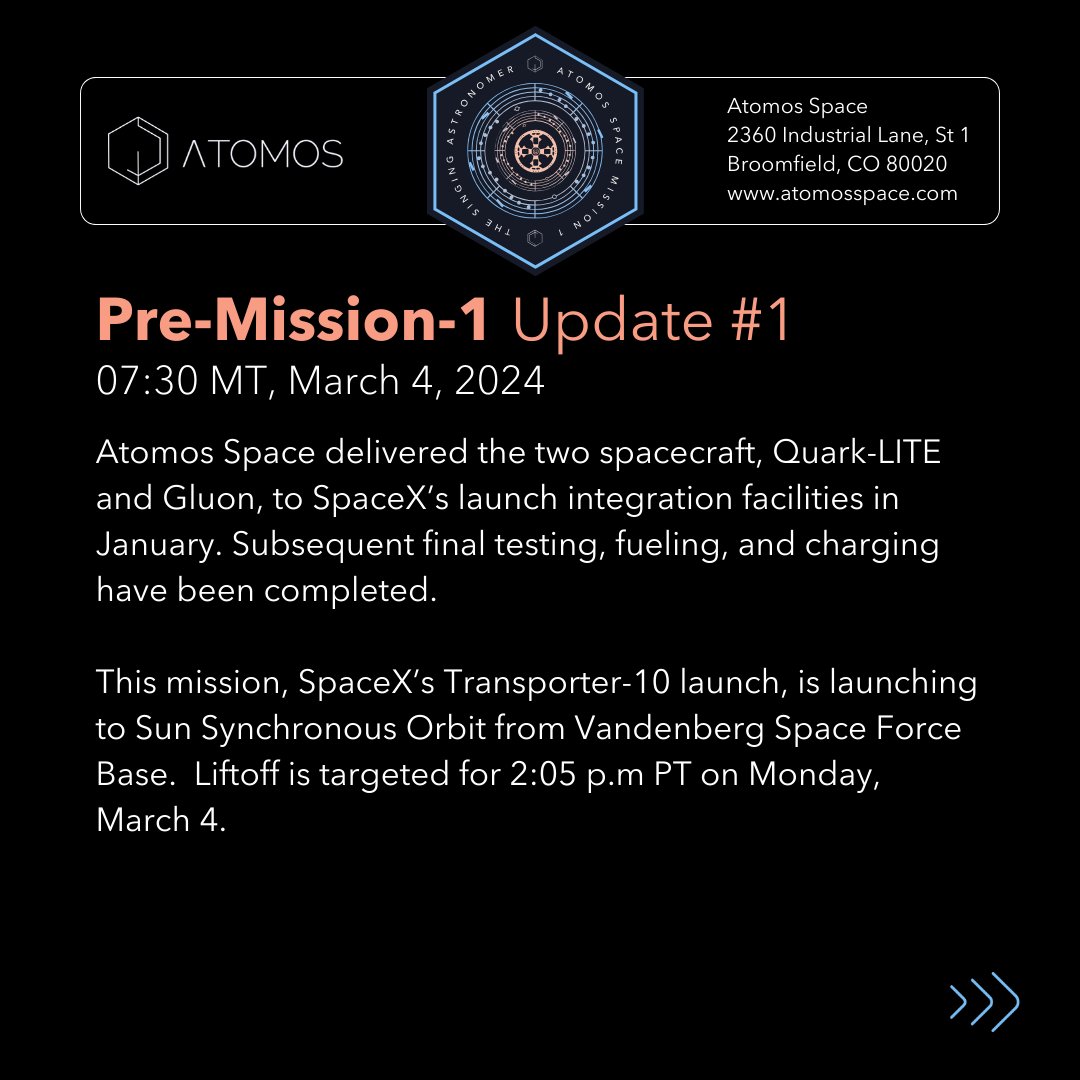 ATOMOS

THE SINGING ASTRONOMER ATOMOS SPACE MISSION 1

Atomos Space
2360 Industrial Lane, St 1
Broomfield, CO 80020
www.atomosspace.com

Pre-Mission-1 Update #1
07:30 MT, March 4, 2024

Atomos Space delivered the two spacecraft, Quark-LITE and Gluon, to SpaceX's launch integration facilities in January. Subsequent final testing, fueling, and charging have been completed.

This mission, SpaceX's Transporter-10 launch, is launching to Sun Synchronous Orbit from Vandenberg Space Force Base. Liftoff is targeted for 2:05 p.m PT on Monday, March 4.